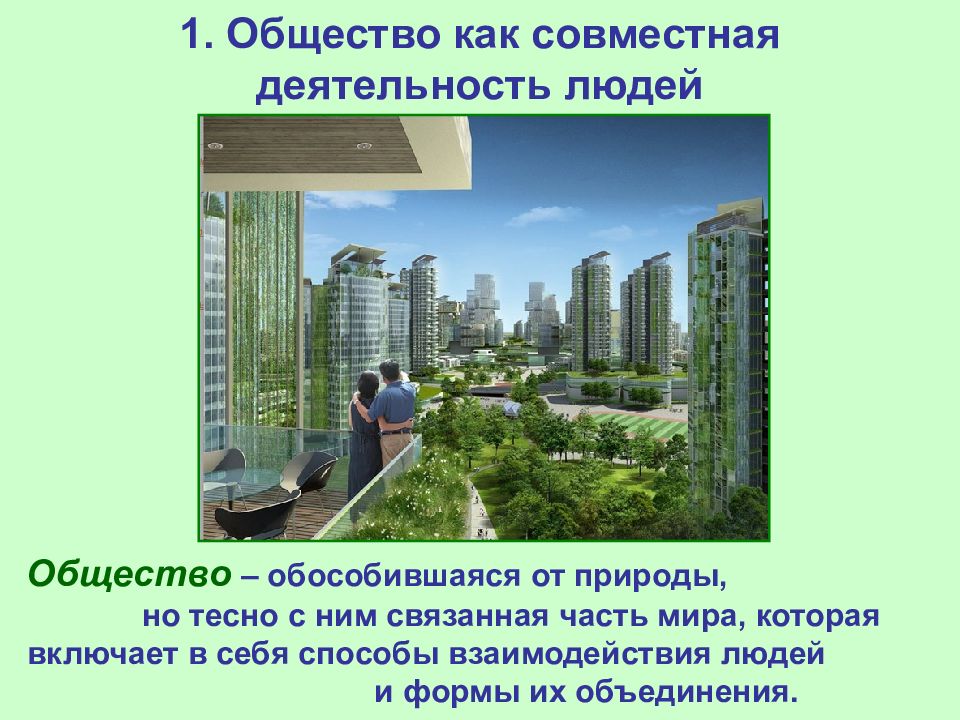 1. Общество как совместная деятельность людей

Общество – обособившаяся от природы, но тесно с ним связанная часть мира, которая включает в себя способы взаимодействия людей и формы их объединения.